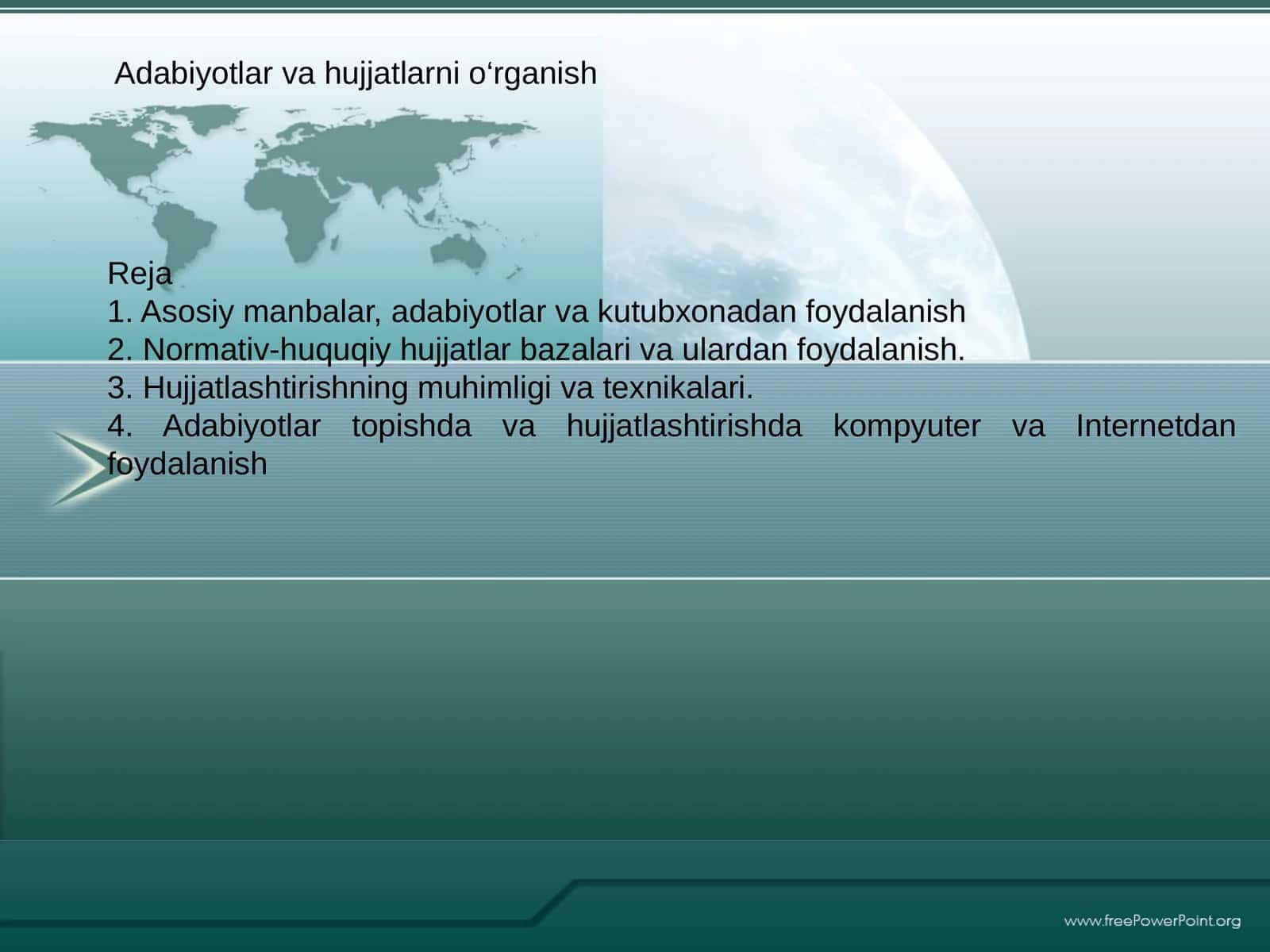 Adabiyotlar va hujjatlarni o‘rganish

Reja
1. Asosiy manbalar, adabiyotlar va kutubxonadan foydalanish
2. Normativ-huquqiy hujjatlar bazalari va ulardan foydalanish.
3. Hujjatlashtirishning muhimligi va texnikalari.
4. Adabiyotlar topishda va hujjatlashtirishda kompyuter va Internetdan foydalanish

www.freePowerPoint.org